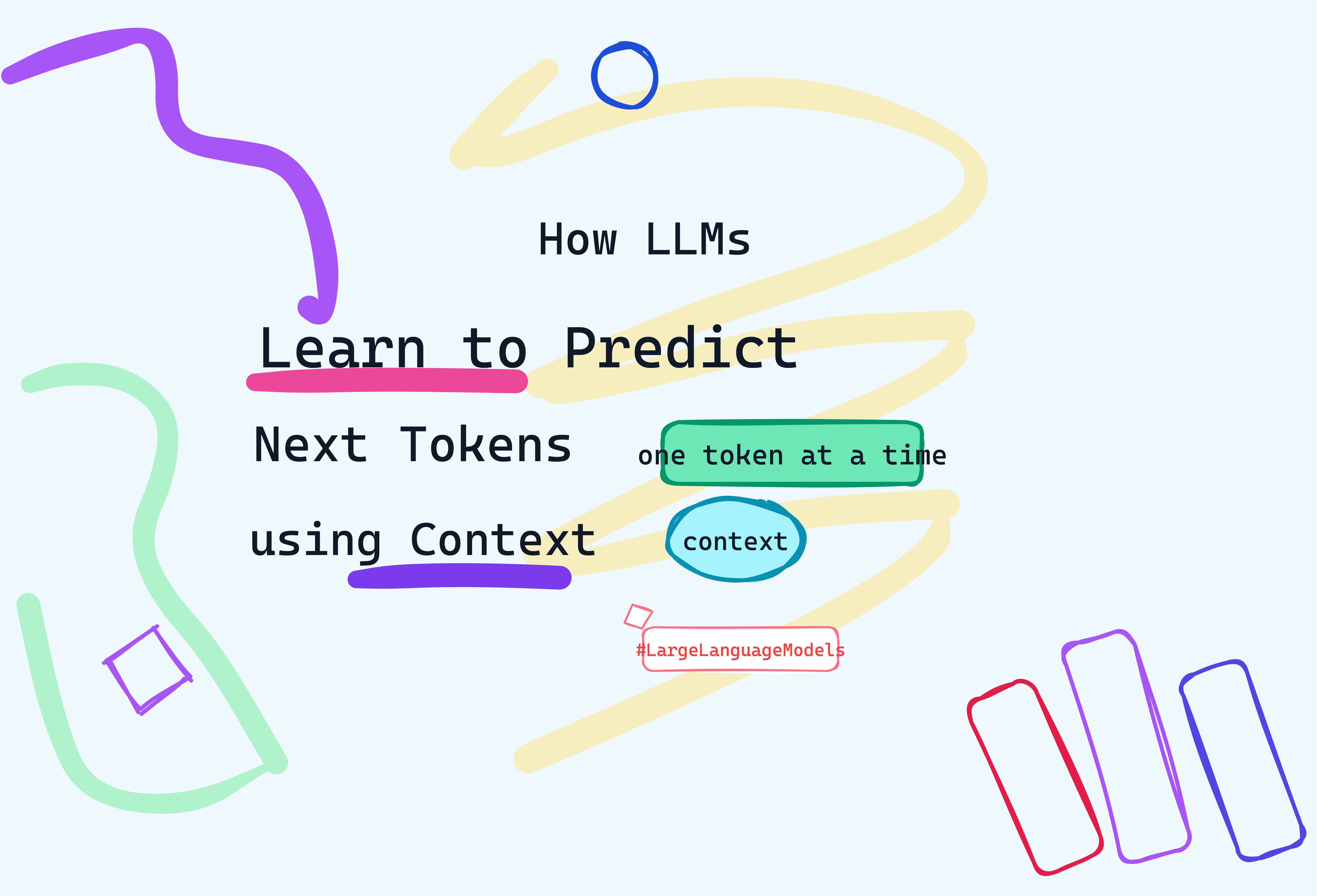 How LLMs

Learn to Predict

Next Tokens

one token at a time

using Context

context

#LargeLanguageModels